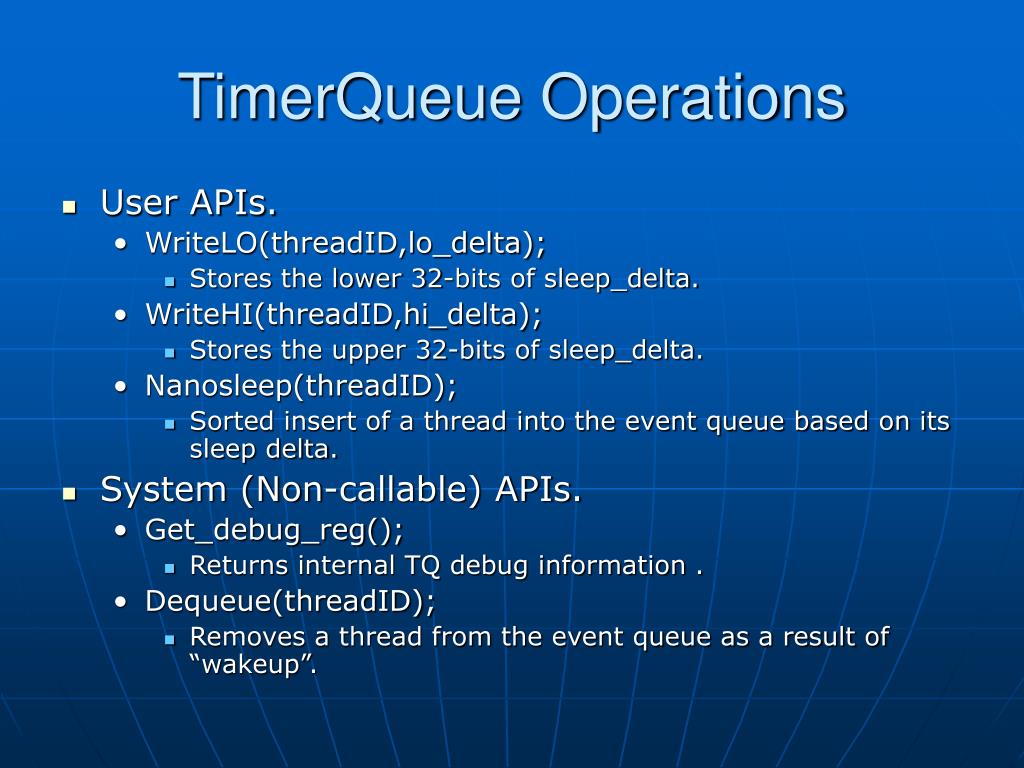 TimerQueue Operations

- User APIs.
  - WriteLO(threadID,lo_delta);
    - Stores the lower 32-bits of sleep_delta.
  - WriteHI(threadID,hi_delta);
    - Stores the upper 32-bits of sleep_delta.
  - Nanosleep(threadID);
    - Sorted insert of a thread into the event queue based on its sleep delta.
- System (Non-callable) APIs.
  - Get_debug_reg();
    - Returns internal TQ debug information .
  - Dequeue(threadID);
    - Removes a thread from the event queue as a result of “wakeup”.